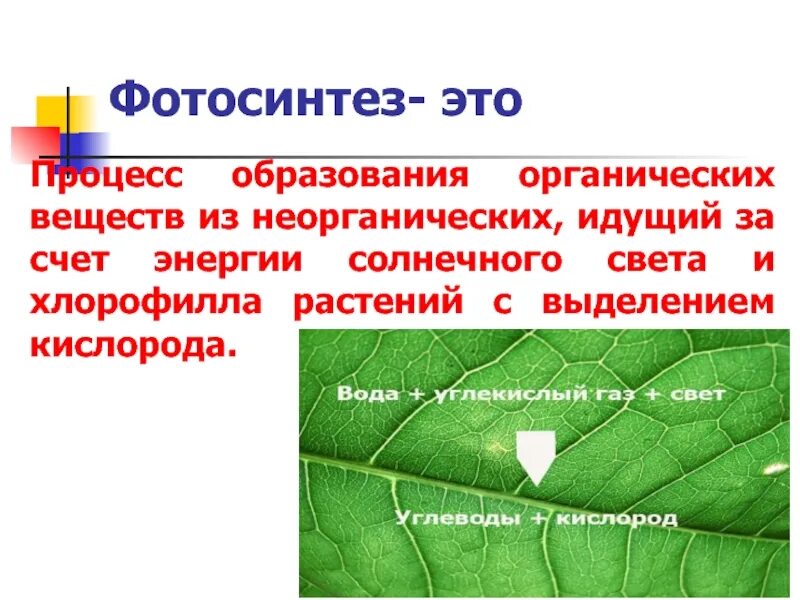 Фотосинтез- это

Процесс образования органических веществ из неорганических, идущий за счет энергии солнечного света и хлорофилла растений с выделением кислорода.

Вода + углекислый газ + свет

Углеводы + кислород